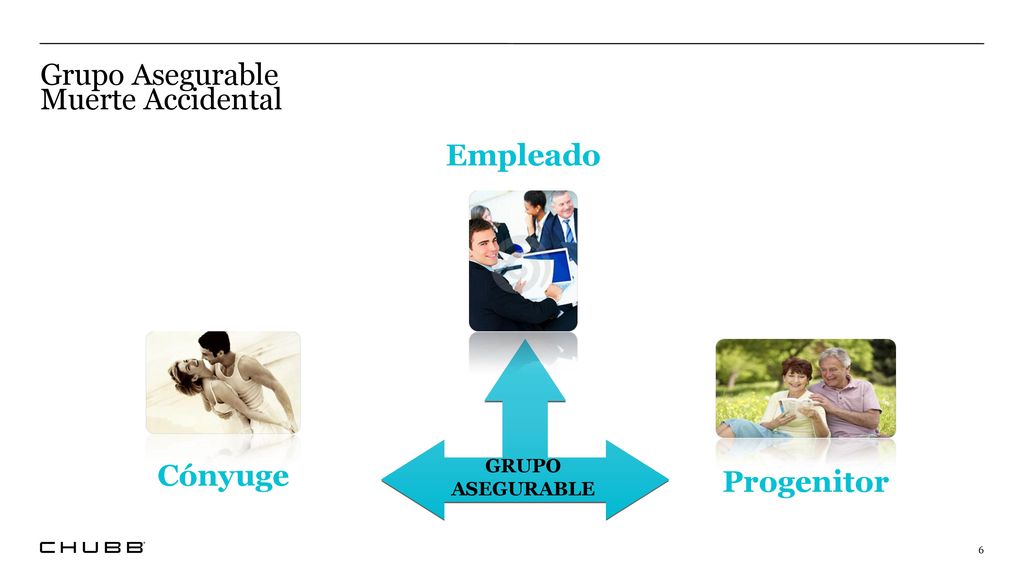 Grupo Asegurable
Muerte Accidental

Empleado

Cónyuge

GRUPO ASEGURABLE

Progenitor

CHUBB

6